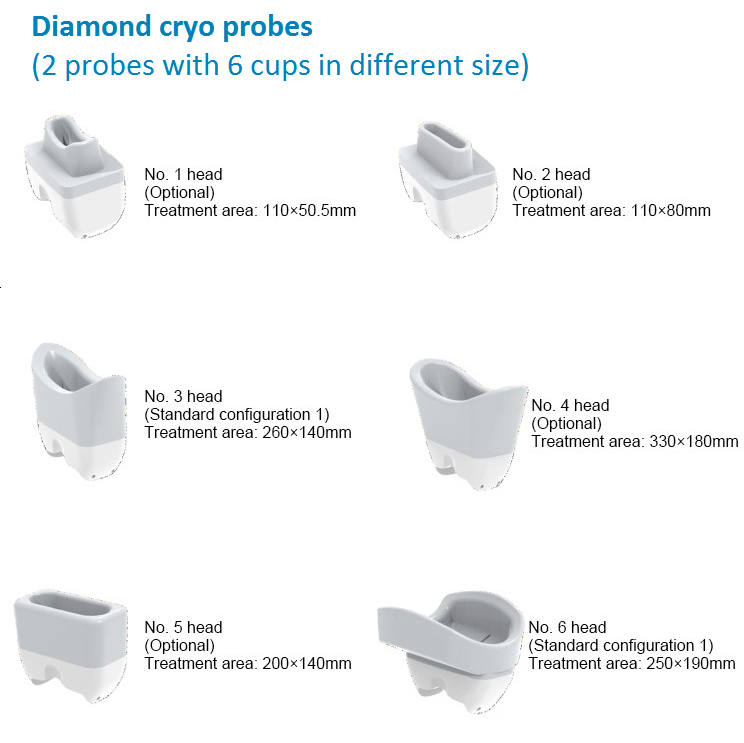 Diamond cryo probes
(2 probes with 6 cups in different size)

No. 1 head
(Optional)
Treatment area: 110×50.5mm

No. 2 head
(Optional)
Treatment area: 110×80mm

No. 3 head
(Standard configuration 1)
Treatment area: 260×140mm

No. 4 head
(Optional)
Treatment area: 330×180mm

No. 5 head
(Optional)
Treatment area: 200×140mm

No. 6 head
(Standard configuration 1)
Treatment area: 250×190mm